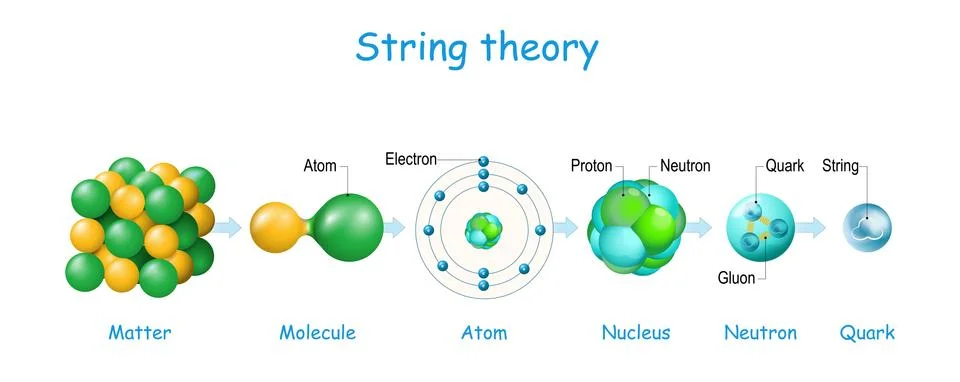 String theory

Atom
Electron
Proton
Neutron
Quark
String
Gluon

Matter
Molecule
Atom
Nucleus
Neutron
Quark